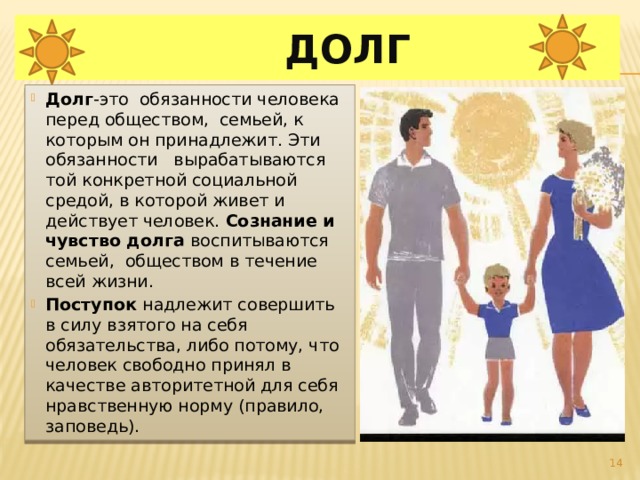 ДОЛГ

Долг-это обязанности человека перед обществом, семьей, к которым он принадлежит. Эти обязанности вырабатываются той конкретной социальной средой, в которой живет и действует человек. Сознание и чувство долга воспитываются семьей, обществом в течение всей жизни.

Поступок надлежит совершить в силу взятого на себя обязательства, либо потому, что человек свободно принял в качестве авторитетной для себя нравственную норму (правило, заповедь).

14